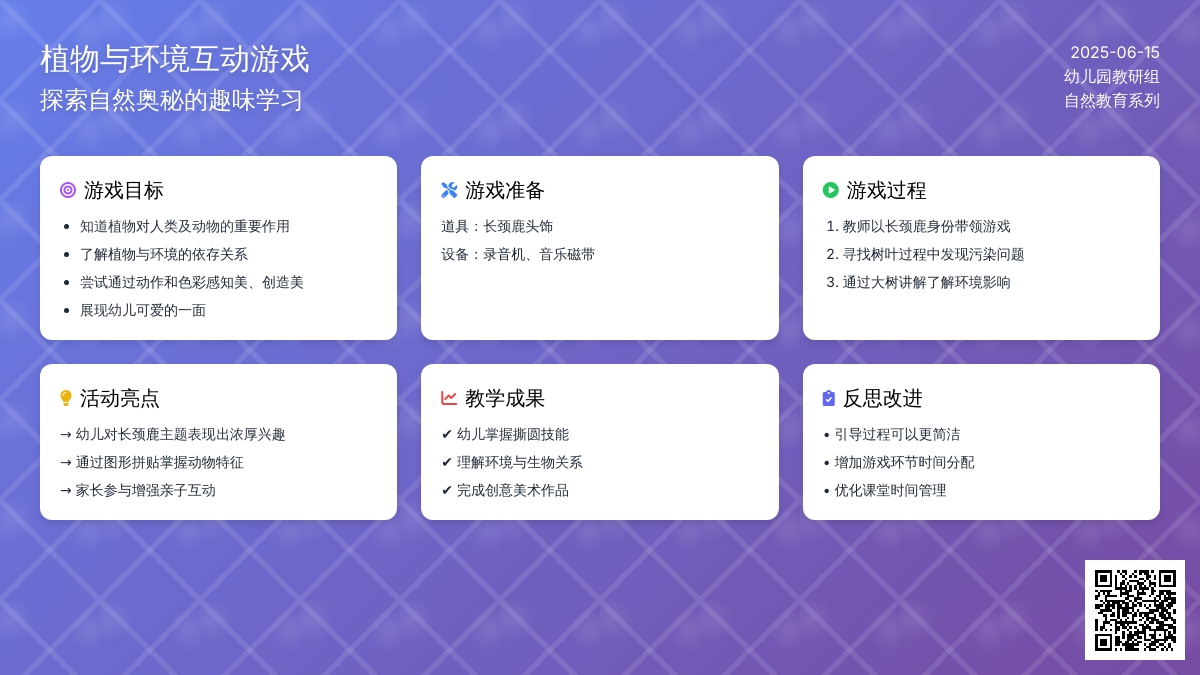 植物与环境互动游戏
探索自然奥秘的趣味学习

2025-06-15
幼儿园教研组
自然教育系列

游戏目标
- 知道植物对人类及动物的重要作用
- 了解植物与环境的依存关系
- 尝试通过动作和色彩感知美、创造美
- 展现幼儿可爱的一面

游戏准备
道具：长颈鹿头饰
设备：录音机、音乐磁带

游戏过程
1. 教师以长颈鹿身份带领游戏
2. 寻找树叶过程中发现污染问题
3. 通过大树讲解了解环境影响

活动亮点
→ 幼儿对长颈鹿主题表现出浓厚兴趣
→ 通过图形拼贴掌握动物特征
→ 家长参与增强亲子互动

教学成果
✔ 幼儿掌握撕圆技能
✔ 理解环境与生物关系
✔ 完成创意美术作品

反思改进
• 引导过程可以更简洁
• 增加游戏环节时间分配
• 优化课堂时间管理